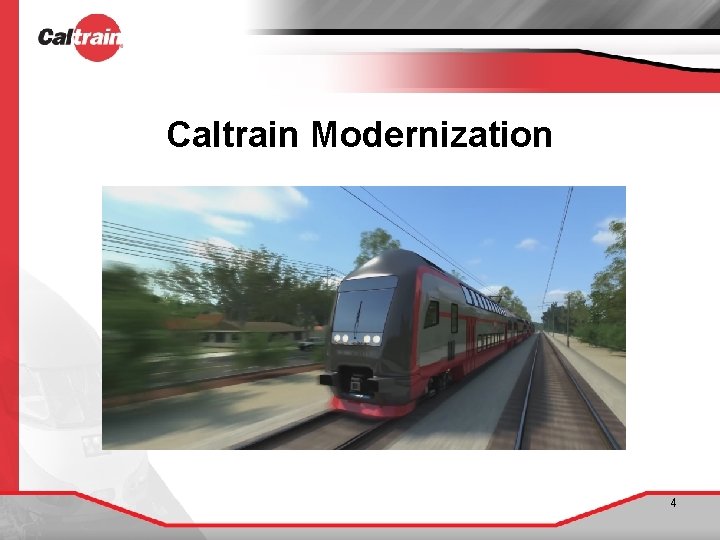 Caltrain

Caltrain Modernization

4